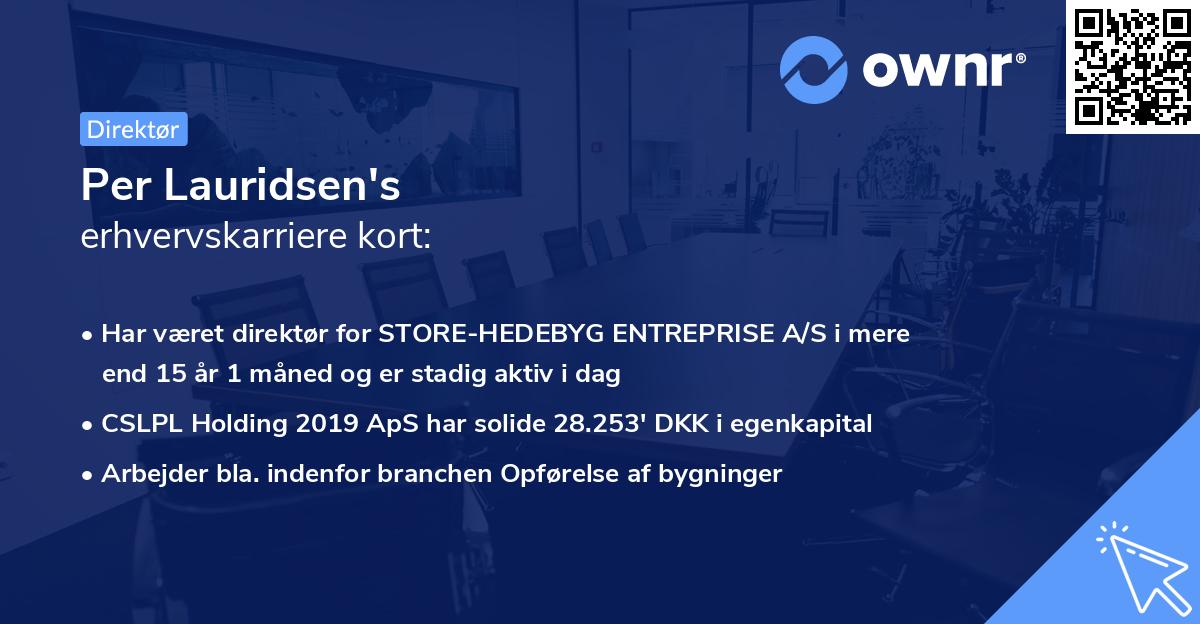 ownr®

Direktør

Per Lauridsen's
erhvervskarriere kort:

• Har været direktør for STORE-HEDEBYG ENTREPRISE A/S i mere end 15 år 1 måned og er stadig aktiv i dag
• CSLPL Holding 2019 ApS har solide 28.253' DKK i egenkapital
• Arbejder bla. indenfor branchen Opførelse af bygninger